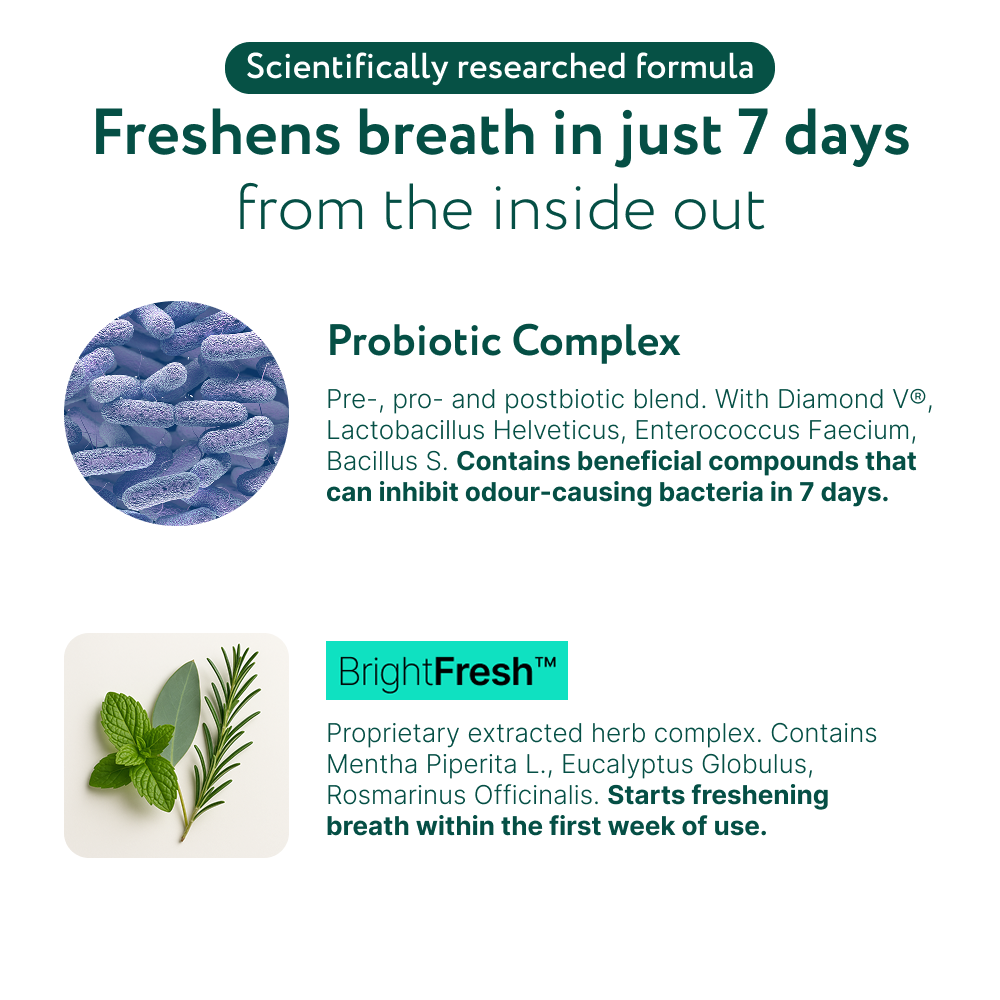 Scientifically researched formula

Freshens breath in just 7 days
from the inside out

Probiotic Complex

Pre-, pro- and postbiotic blend. With Diamond V®, Lactobacillus Helveticus, Enterococcus Faecium, Bacillus S. Contains beneficial compounds that can inhibit odour-causing bacteria in 7 days.

BrightFresh™

Proprietary extracted herb complex. Contains Mentha Piperita L., Eucalyptus Globulus, Rosmarinus Officinalis. Starts freshening breath within the first week of use.